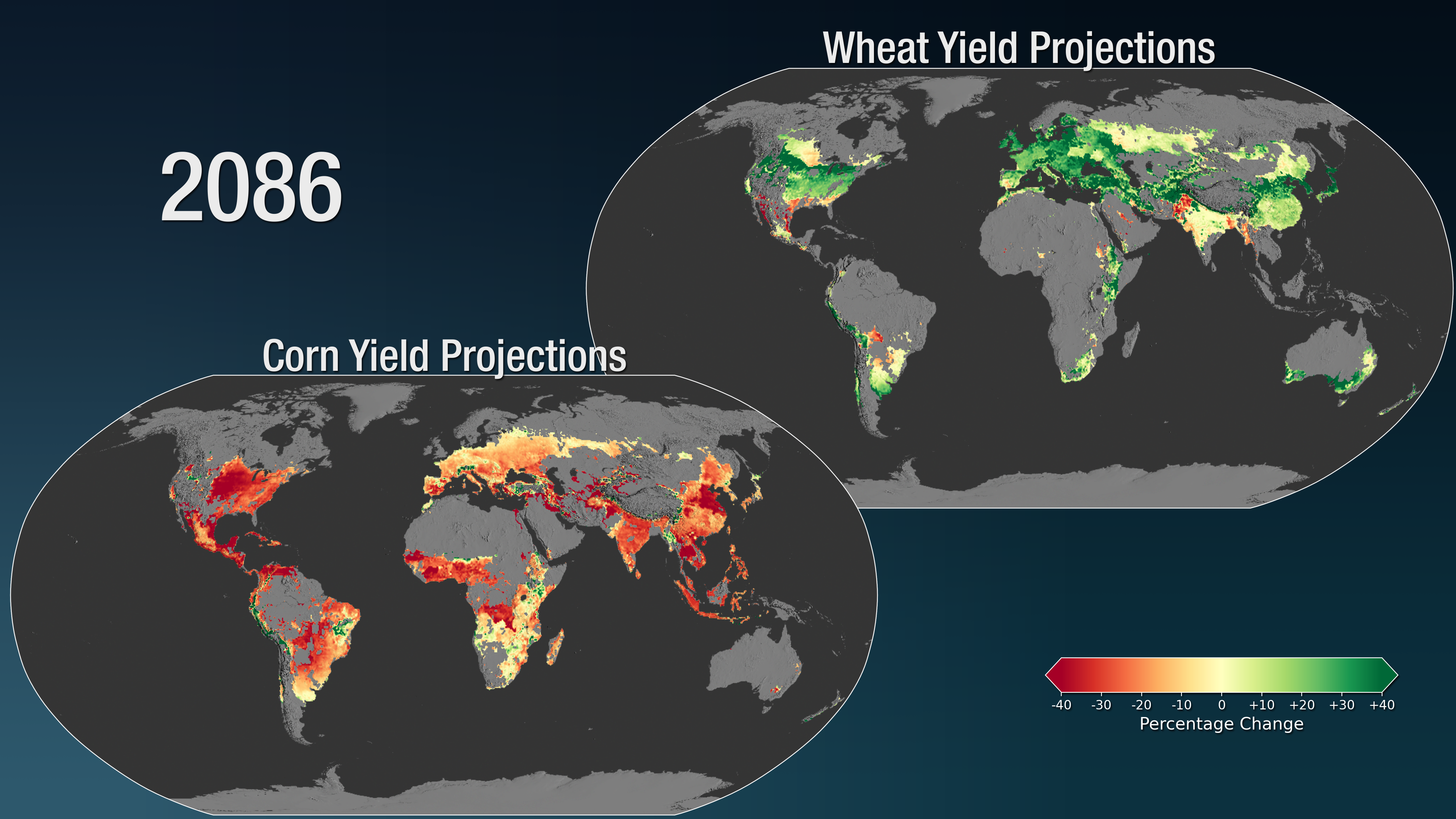 Wheat Yield Projections

2086

Corn Yield Projections

-40 -30 -20 -10 0 +10 +20 +30 +40
Percentage Change